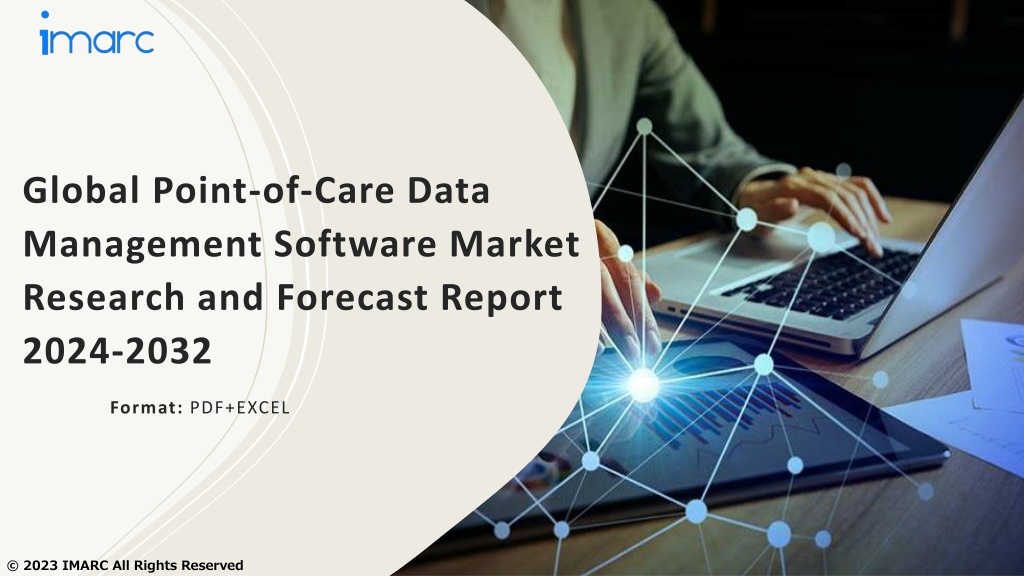 imarc

Global Point-of-Care Data Management Software Market Research and Forecast Report 2024-2032

Format: PDF+EXCEL

© 2023 IMARC All Rights Reserved